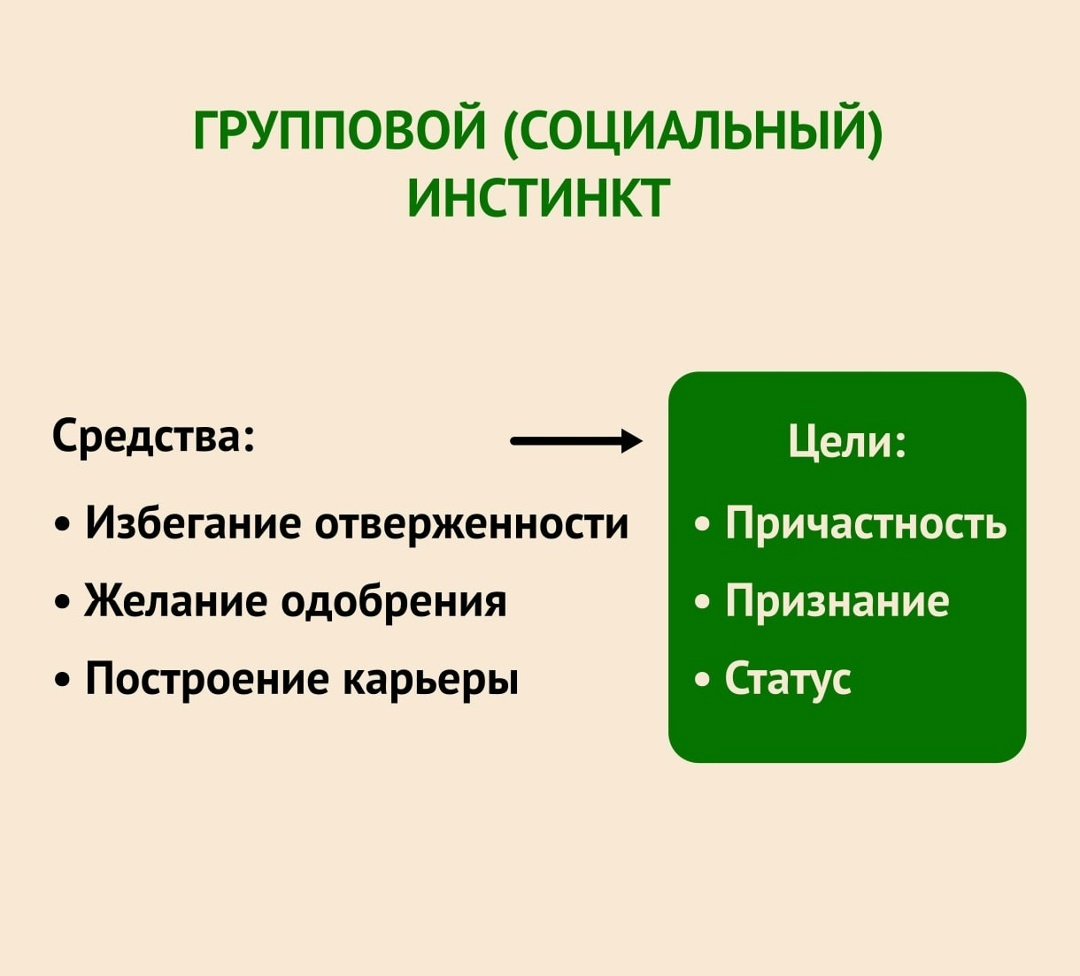 ГРУППОВОЙ (СОЦИАЛЬНЫЙ) ИНСТИНКТ

Средства:

• Избегание отверженности
• Желание одобрения
• Построение карьеры

Цели:

• Причастность
• Признание
• Статус